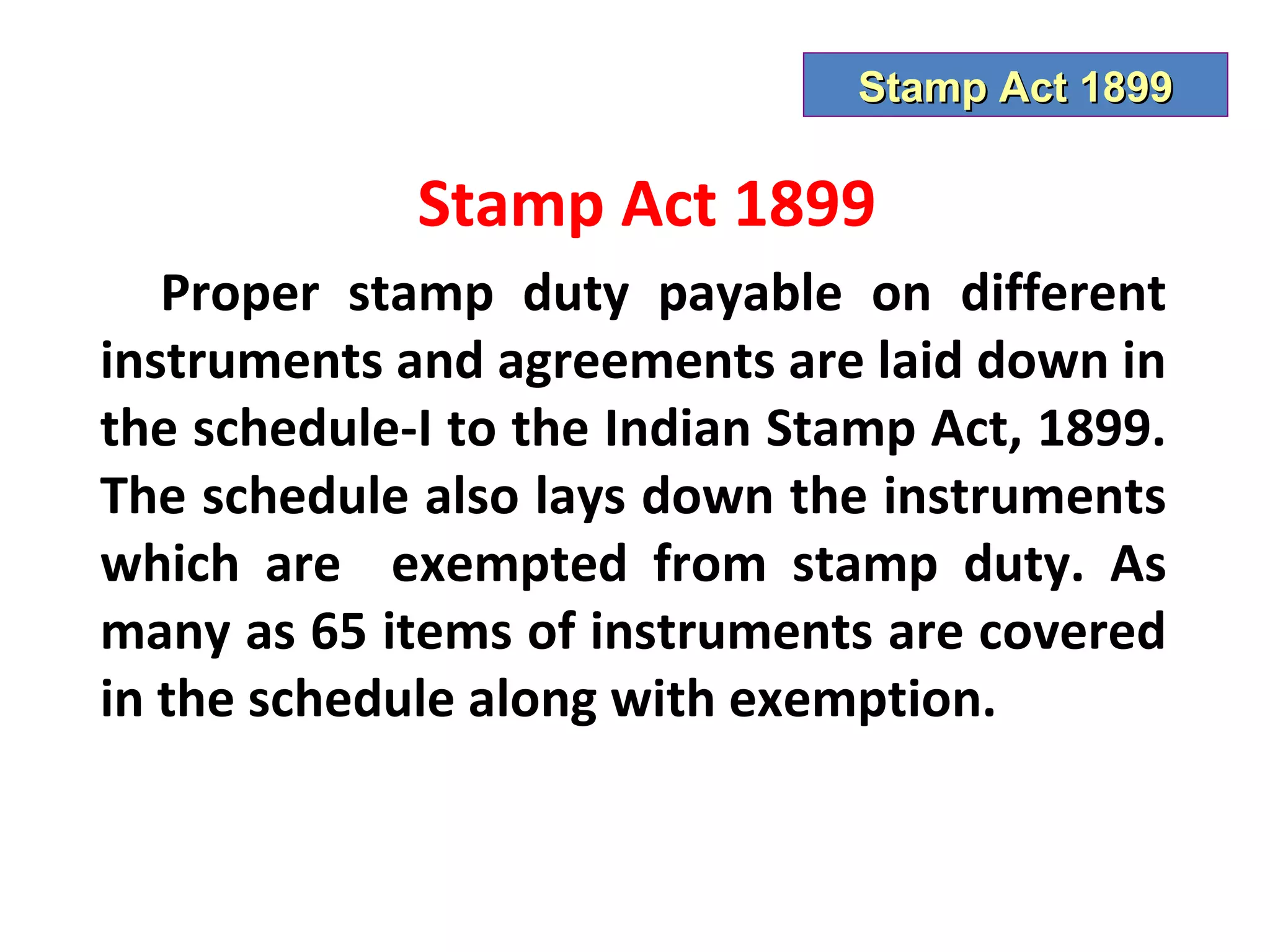 Stamp Act 1899

Stamp Act 1899

Proper stamp duty payable on different instruments and agreements are laid down in the schedule-I to the Indian Stamp Act, 1899. The schedule also lays down the instruments which are exempted from stamp duty. As many as 65 items of instruments are covered in the schedule along with exemption.